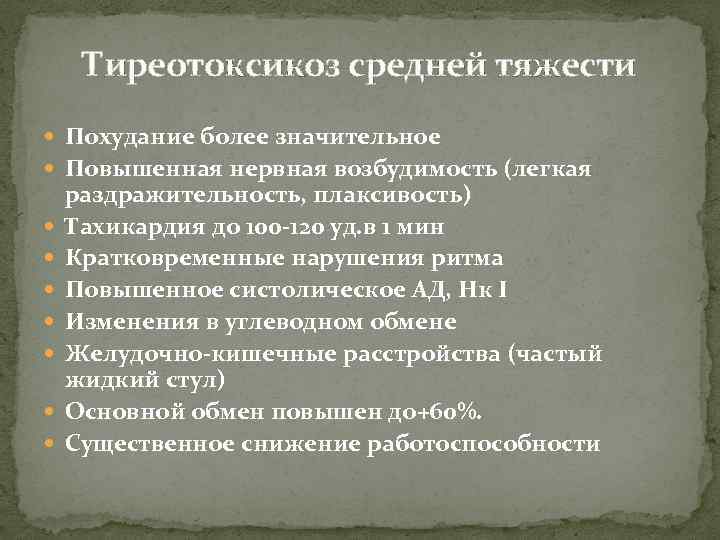 Тиреотоксикоз средней тяжести

- Похудание более значительное
- Повышенная нервная возбудимость (легкая раздражительность, плаксивость)
- Тахикардия до 100-120 уд.в 1 мин
- Кратковременные нарушения ритма
- Повышенное систолическое АД, Нк I
- Изменения в углеводном обмене
- Желудочно-кишечные расстройства (частый жидкий стул)
- Основной обмен повышен до+60%.
- Существенное снижение работоспособности